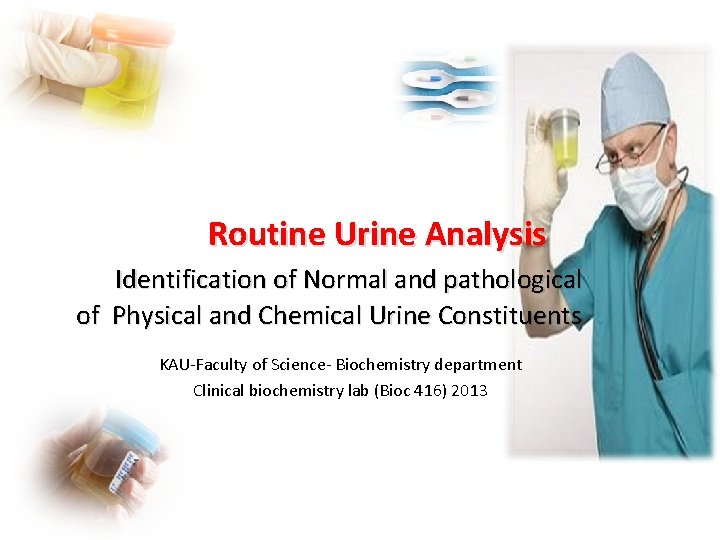 Routine Urine Analysis

Identification of Normal and pathological of Physical and Chemical Urine Constituents

KAU-Faculty of Science- Biochemistry department
Clinical biochemistry lab (Bioc 416) 2013